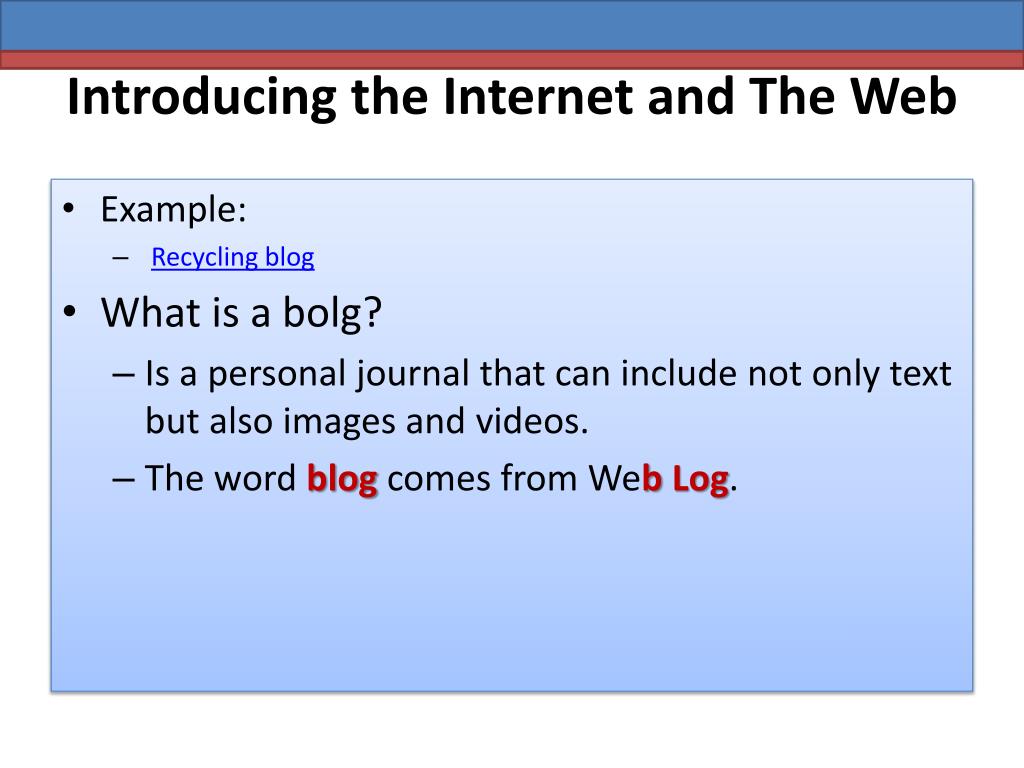 Introducing the Internet and The Web

• Example:
– Recycling blog
• What is a bolg?
– Is a personal journal that can include not only text but also images and videos.
– The word blog comes from Web Log.